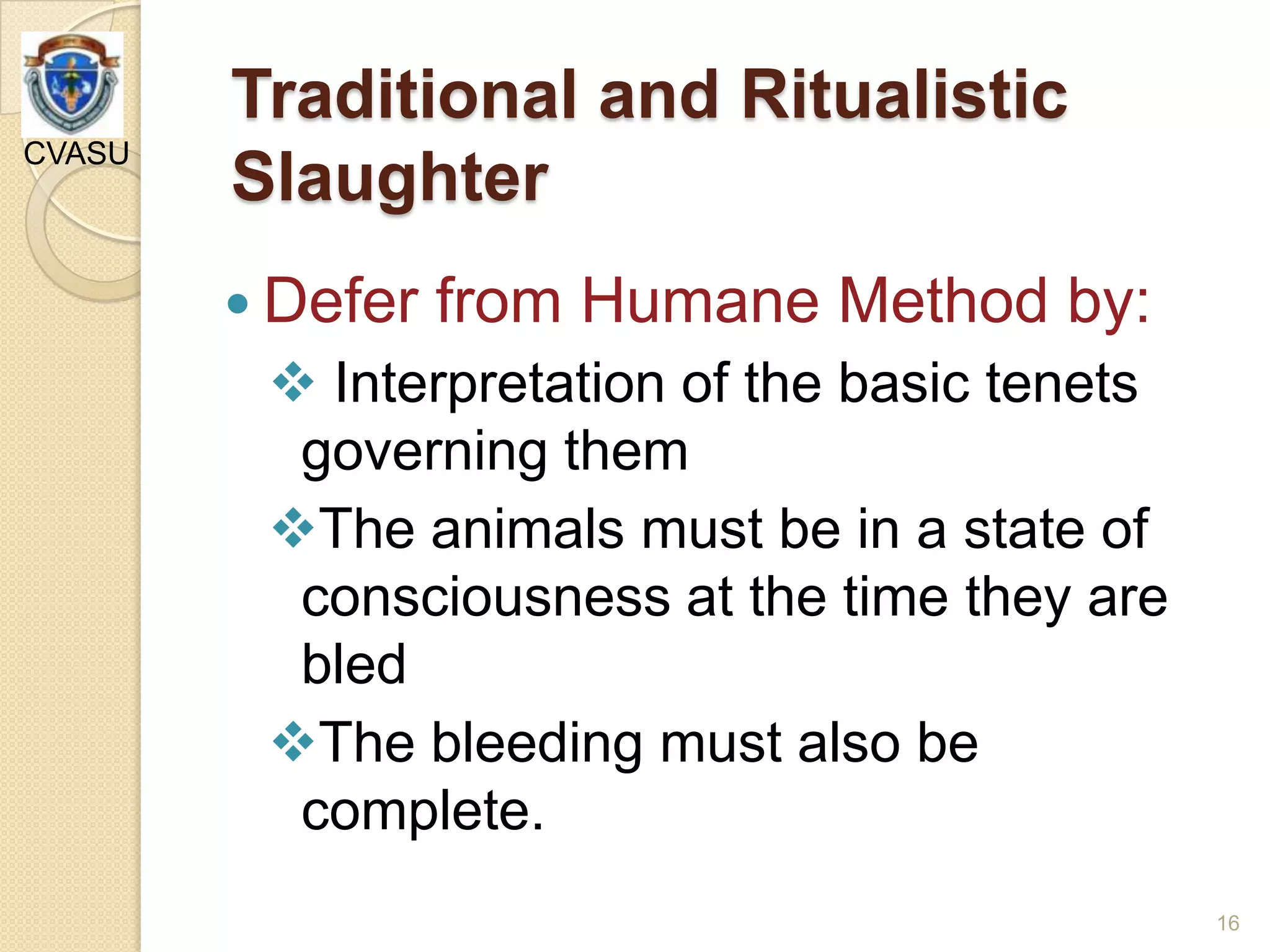 CVASU

Traditional and Ritualistic Slaughter

• Defer from Humane Method by:
❖ Interpretation of the basic tenets governing them
❖ The animals must be in a state of consciousness at the time they are bled
❖ The bleeding must also be complete.

16